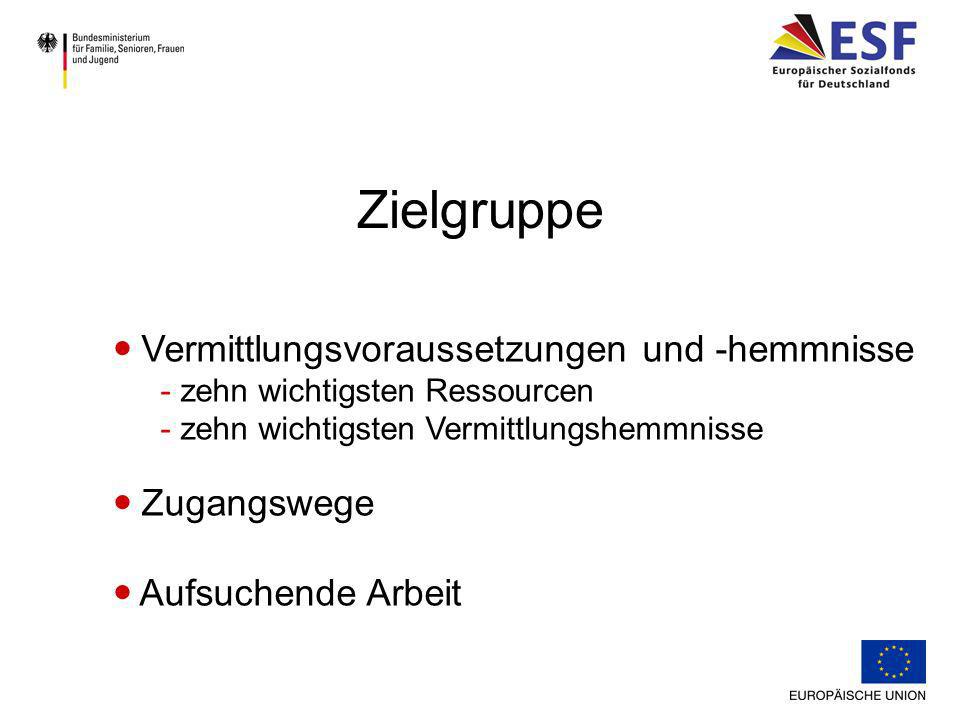 Bundesministerium für Familie, Senioren, Frauen und Jugend

ESF
Europäischer Sozialfonds für Deutschland

Zielgruppe

• Vermittlungsvoraussetzungen und -hemmnisse
- zehn wichtigsten Ressourcen
- zehn wichtigsten Vermittlungshemmnisse

• Zugangswege

• Aufsuchende Arbeit

EUROPÄISCHE UNION